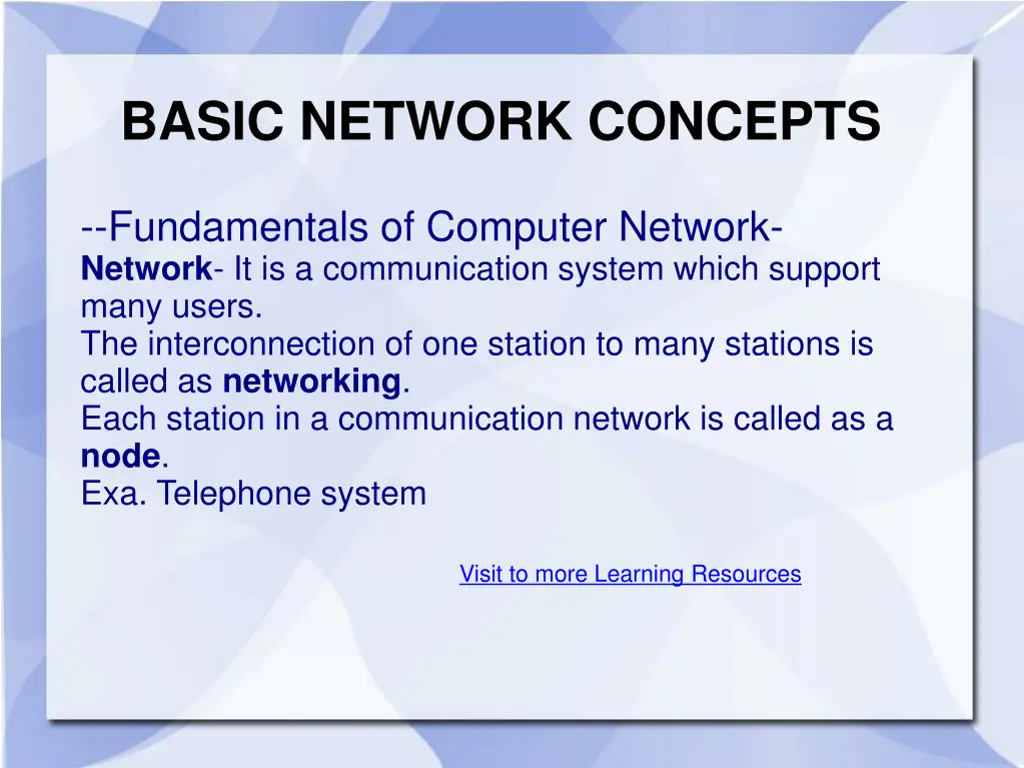 BASIC NETWORK CONCEPTS

--Fundamentals of Computer Network-
Network- It is a communication system which support many users.
The interconnection of one station to many stations is called as networking.
Each station in a communication network is called as a node.
Exa. Telephone system

Visit to more Learning Resources